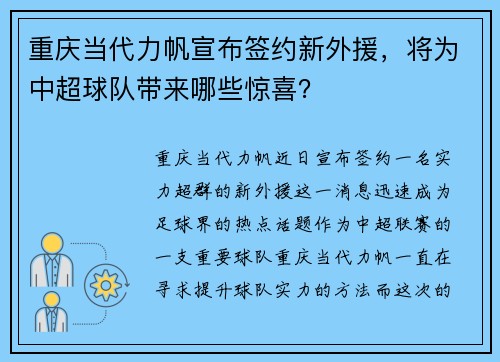 重庆当代力帆宣布签约新外援，将为中超球队带来哪些惊喜？

重庆当代力帆近日宣布签约一名实力超群的新外援这一消息迅速成为足球界的热点话题作为中超联赛的一支重要球队重庆当代力帆一直在寻求提升球队实力的方法而这次的